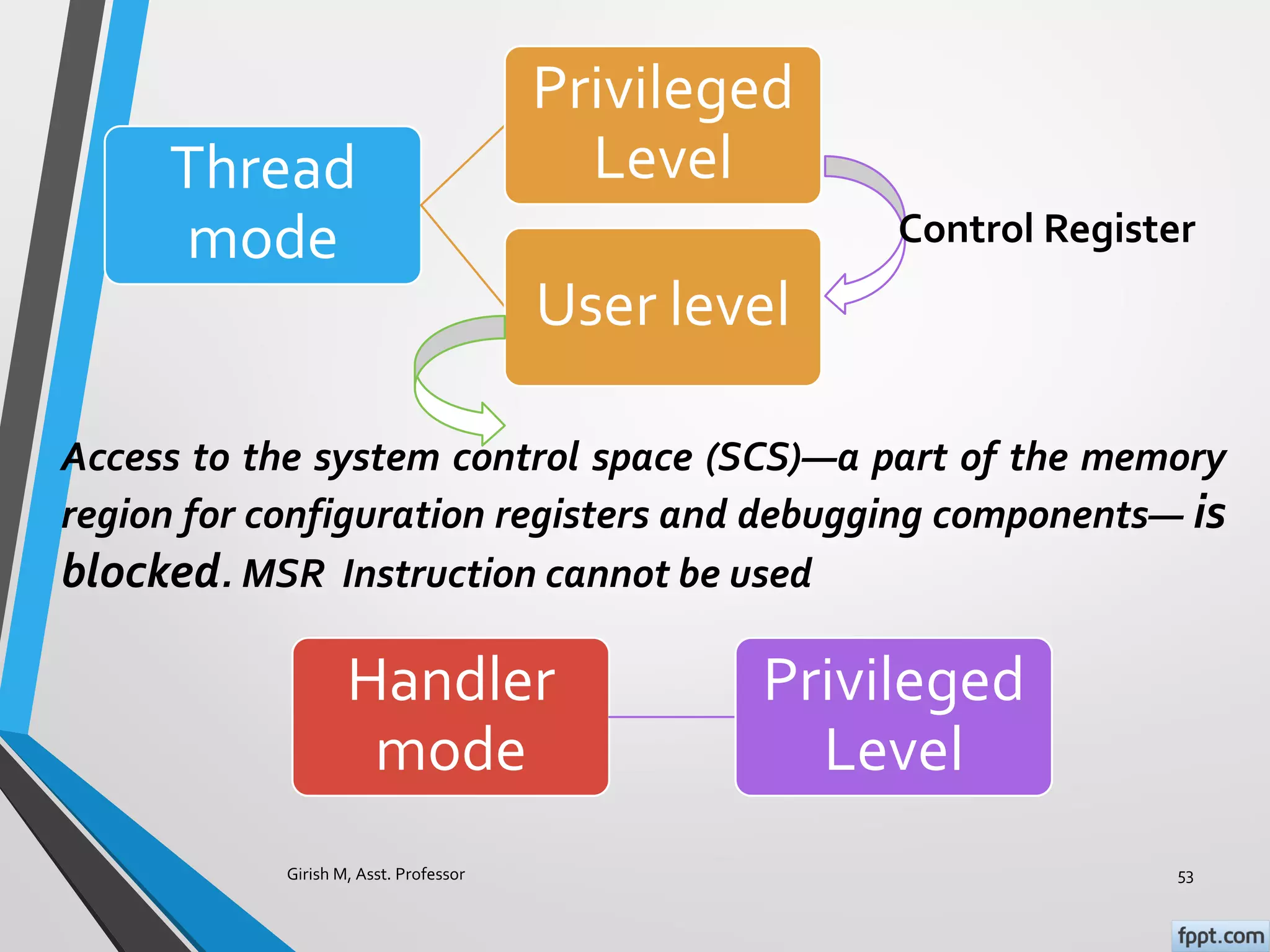 Thread mode

Privileged Level

User level

Control Register

Access to the system control space (SCS)—a part of the memory region for configuration registers and debugging components— is blocked. MSR Instruction cannot be used

Handler mode

Privileged Level

Girish M, Asst. Professor

53

fppt.com